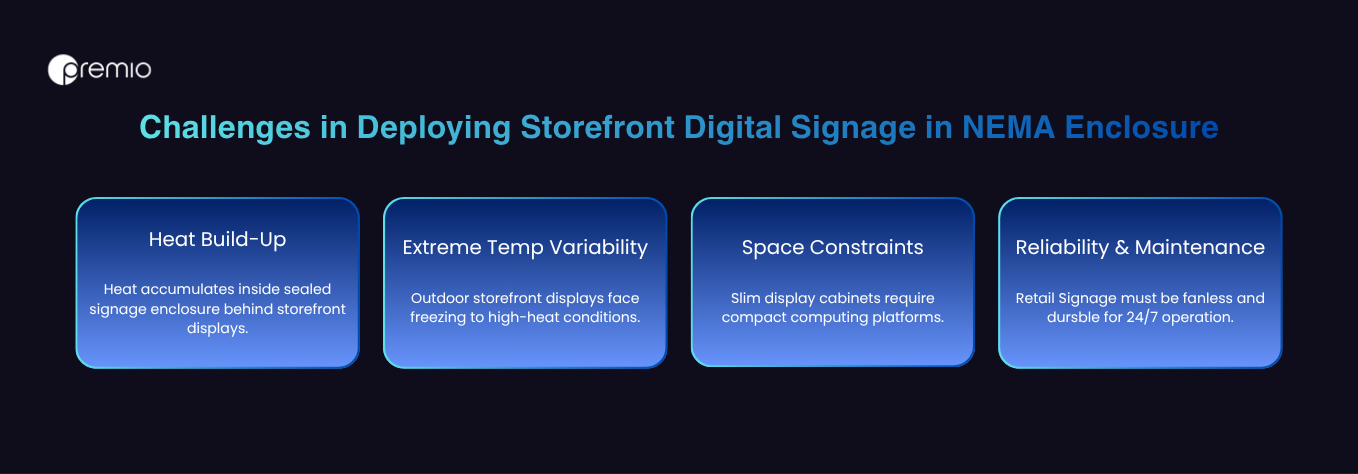 premio

Challenges in Deploying Storefront Digital Signage in NEMA Enclosure

Heat Build-Up

Heat accumulates inside sealed signage enclosure behind storefront displays.

Extreme Temp Variability

Outdoor storefront displays face freezing to high-heat conditions.

Space Constraints

Slim display cabinets require compact computing platforms.

Reliability & Maintenance

Retail Signage must be fanless and dursble for 24/7 operation.